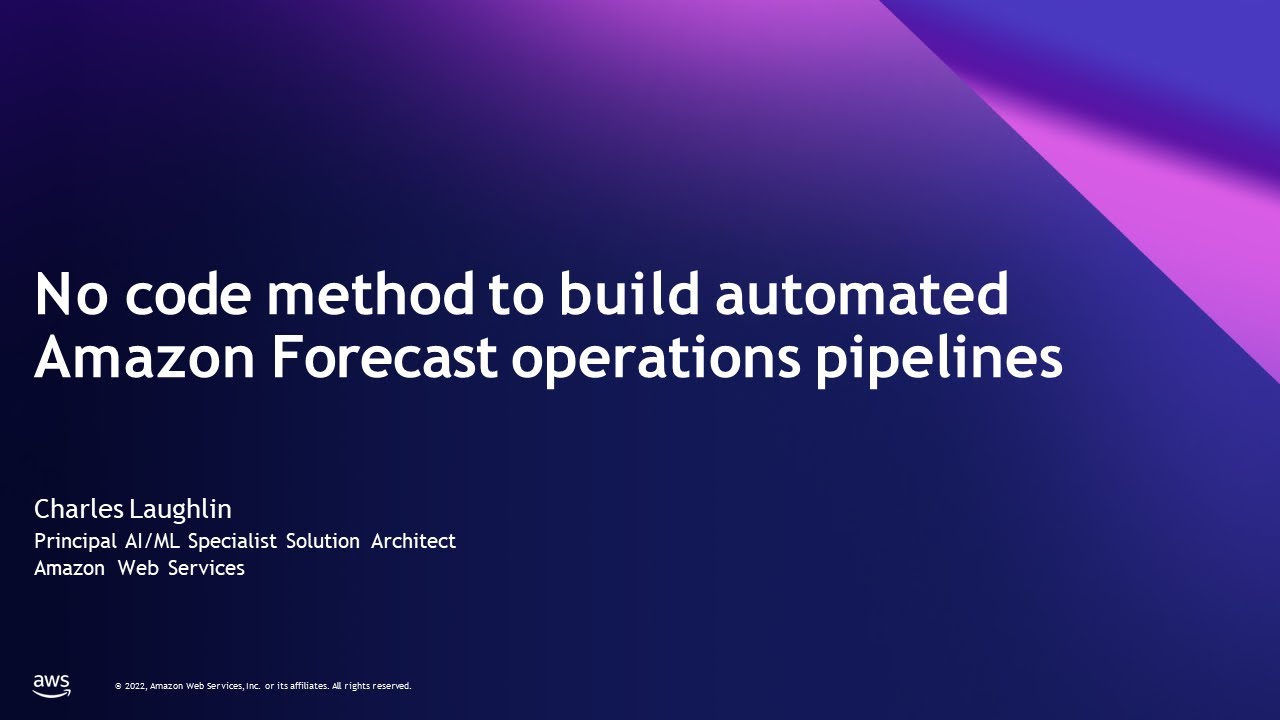 No code method to build automated Amazon Forecast operations pipelines

Charles Laughlin
Principal AI/ML Specialist Solution Architect
Amazon Web Services

aws

© 2022, Amazon Web Services, Inc. or its affiliates. All rights reserved.